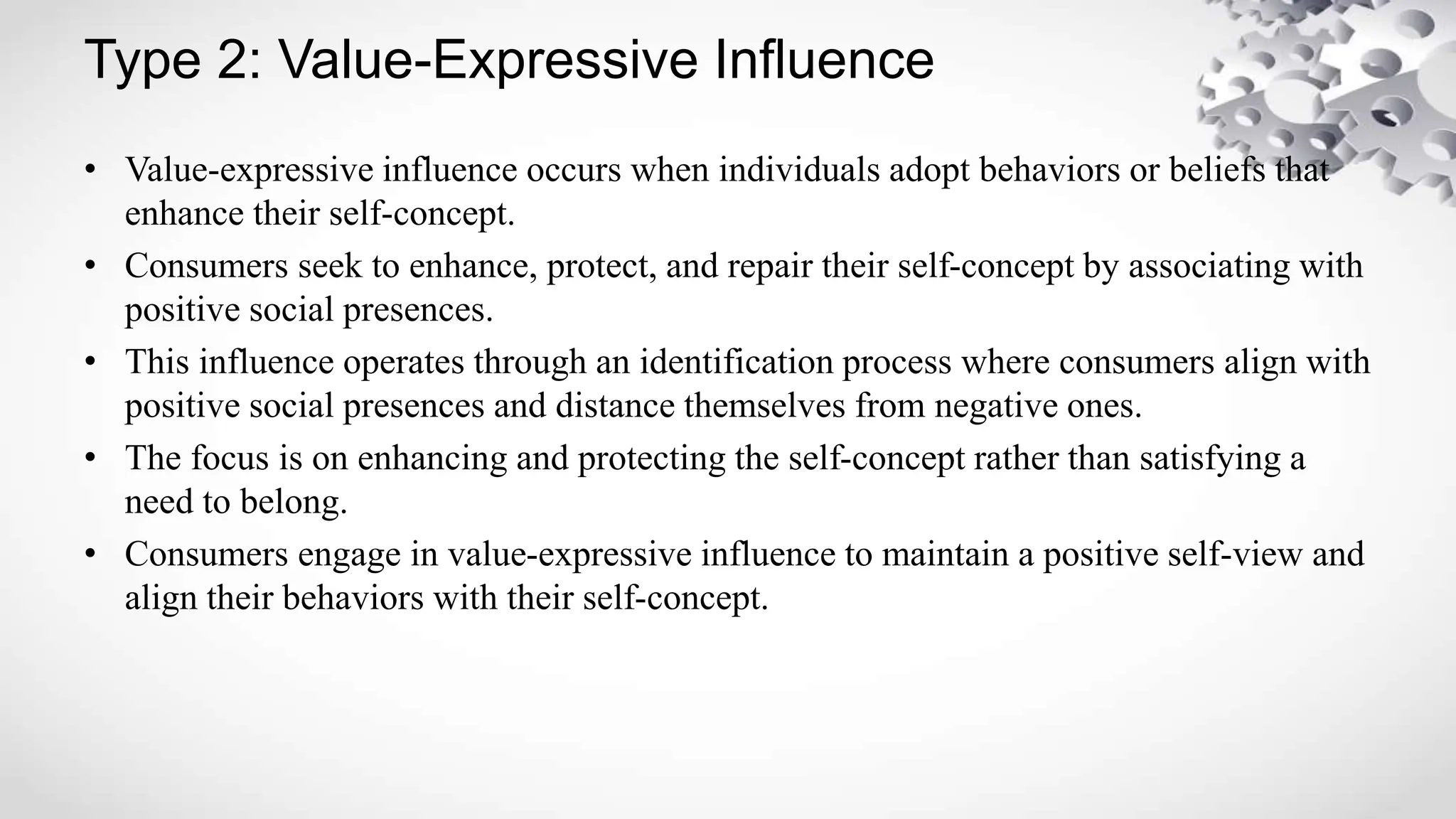 Type 2: Value-Expressive Influence

• Value-expressive influence occurs when individuals adopt behaviors or beliefs that enhance their self-concept.

• Consumers seek to enhance, protect, and repair their self-concept by associating with positive social presences.

• This influence operates through an identification process where consumers align with positive social presences and distance themselves from negative ones.

• The focus is on enhancing and protecting the self-concept rather than satisfying a need to belong.

• Consumers engage in value-expressive influence to maintain a positive self-view and align their behaviors with their self-concept.